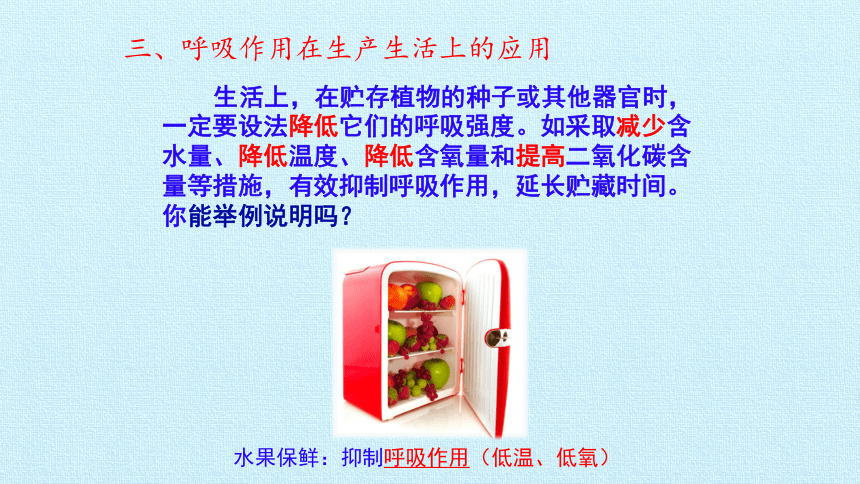 三、呼吸作用在生产生活上的应用

生活上，在贮存植物的种子或其他器官时，一定要设法降低它们的呼吸强度。如采取减少含水量、降低温度、降低含氧量和提高二氧化碳含量等措施，有效抑制呼吸作用，延长贮藏时间。你能举例说明吗？

水果保鲜：抑制呼吸作用（低温、低氧）